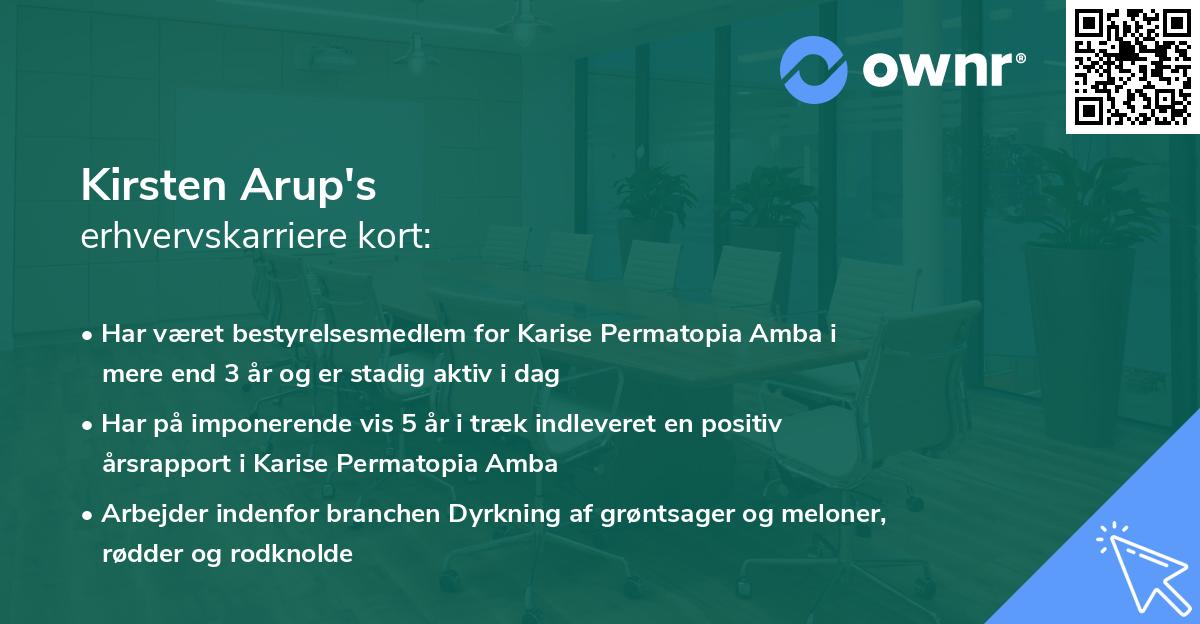 ownr®

Kirsten Arup's
erhvervskarriere kort:

• Har været bestyrelsesmedlem for Karise Permatopia Amba i mere end 3 år og er stadig aktiv i dag

• Har på imponerende vis 5 år i træk indleveret en positiv årsrapport i Karise Permatopia Amba

• Arbejder indenfor branchen Dyrkning af grøntsager og meloner, rødder og rodknolde